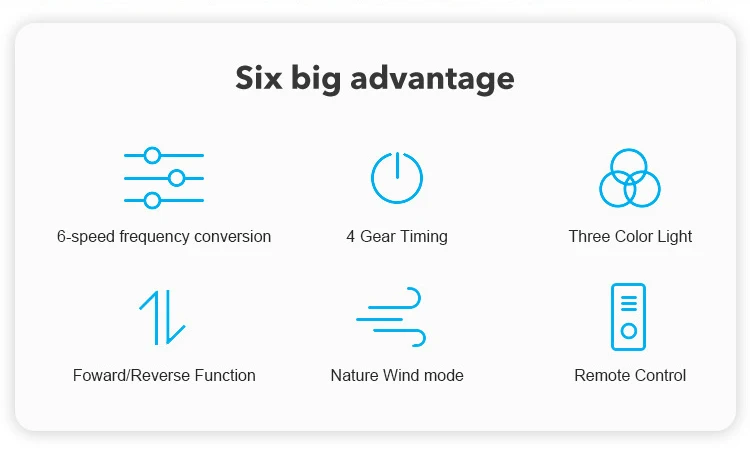 Six big advantage

6-speed frequency conversion

4 Gear Timing

Three Color Light

Foward/Reverse Function

Nature Wind mode

Remote Control